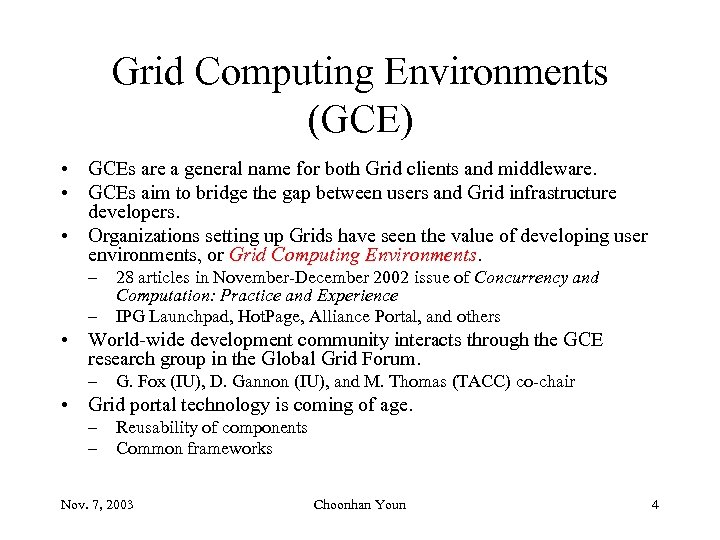 Grid Computing Environments (GCE)

• GCEs are a general name for both Grid clients and middleware.
• GCEs aim to bridge the gap between users and Grid infrastructure developers.
• Organizations setting up Grids have seen the value of developing user environments, or Grid Computing Environments.
– 28 articles in November-December 2002 issue of Concurrency and Computation: Practice and Experience
– IPG Launchpad, HotPage, Alliance Portal, and others
• World-wide development community interacts through the GCE research group in the Global Grid Forum.
– G. Fox (IU), D. Gannon (IU), and M. Thomas (TACC) co-chair
• Grid portal technology is coming of age.
– Reusability of components
– Common frameworks

Nov. 7, 2003 Choonhan Youn 4